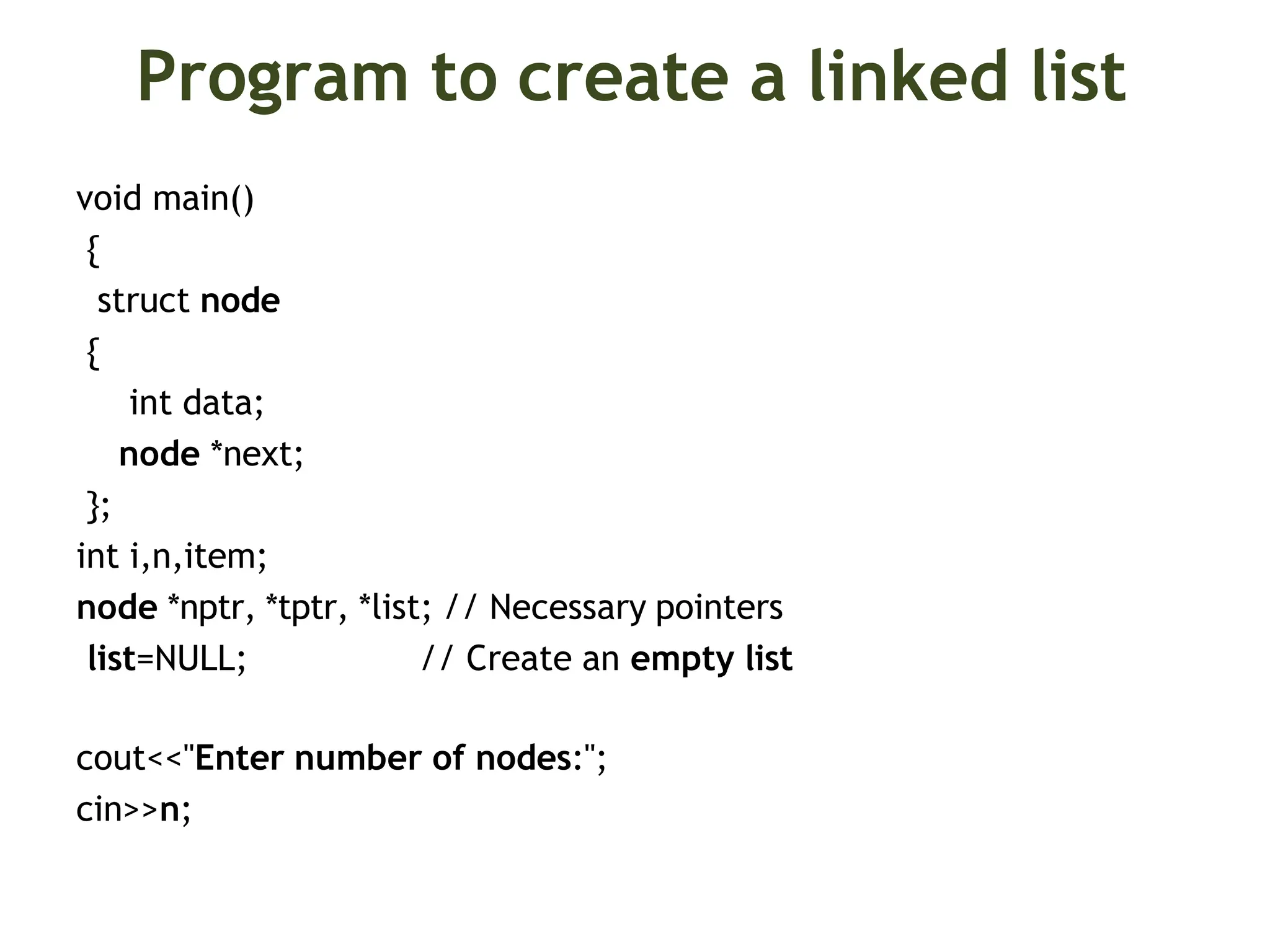 Program to create a linked list

void main()
{
struct node
{
int data;
node *next;
};
int i,n,item;
node *nptr, *tptr, *list; // Necessary pointers
list=NULL; // Create an empty list

cout<<"Enter number of nodes:";
cin>>n;